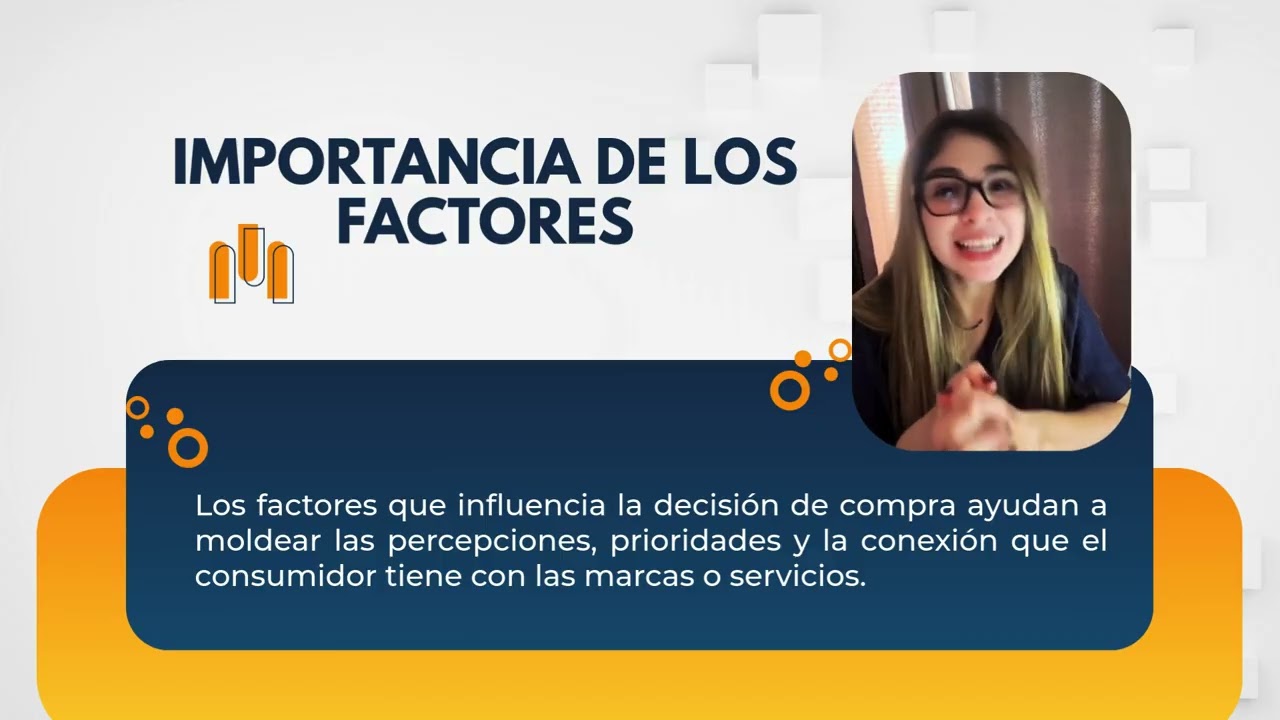 IMPORTANCIA DE LOS FACTORES

Los factores que influencia la decisión de compra ayudan a moldear las percepciones, prioridades y la conexión que el consumidor tiene con las marcas o servicios.